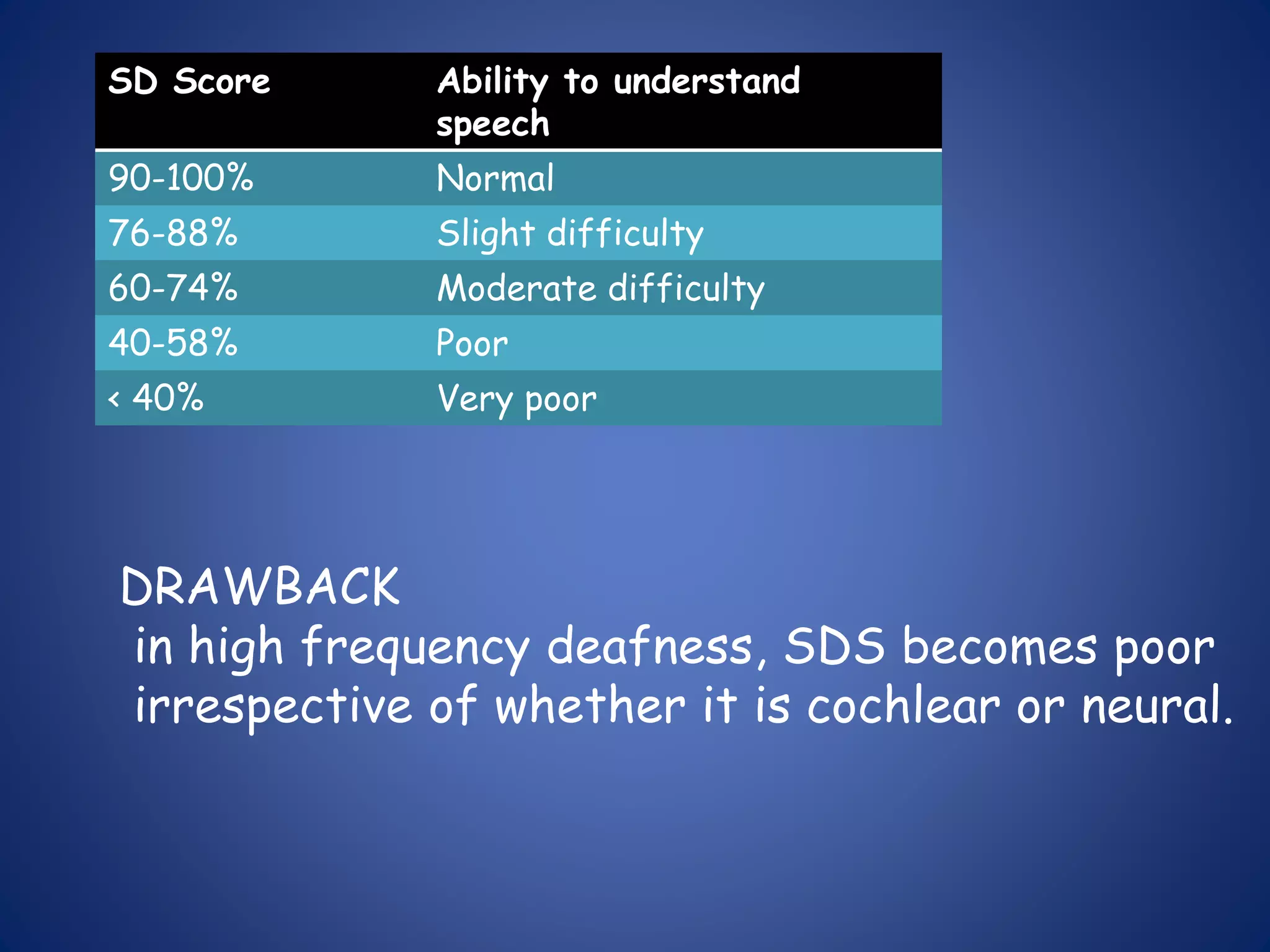 | SD Score | Ability to understand speech |
|---|---|
| 90-100% | Normal |
| 76-88% | Slight difficulty |
| 60-74% | Moderate difficulty |
| 40-58% | Poor |
| < 40% | Very poor |

DRAWBACK
in high frequency deafness, SDS becomes poor irrespective of whether it is cochlear or neural.